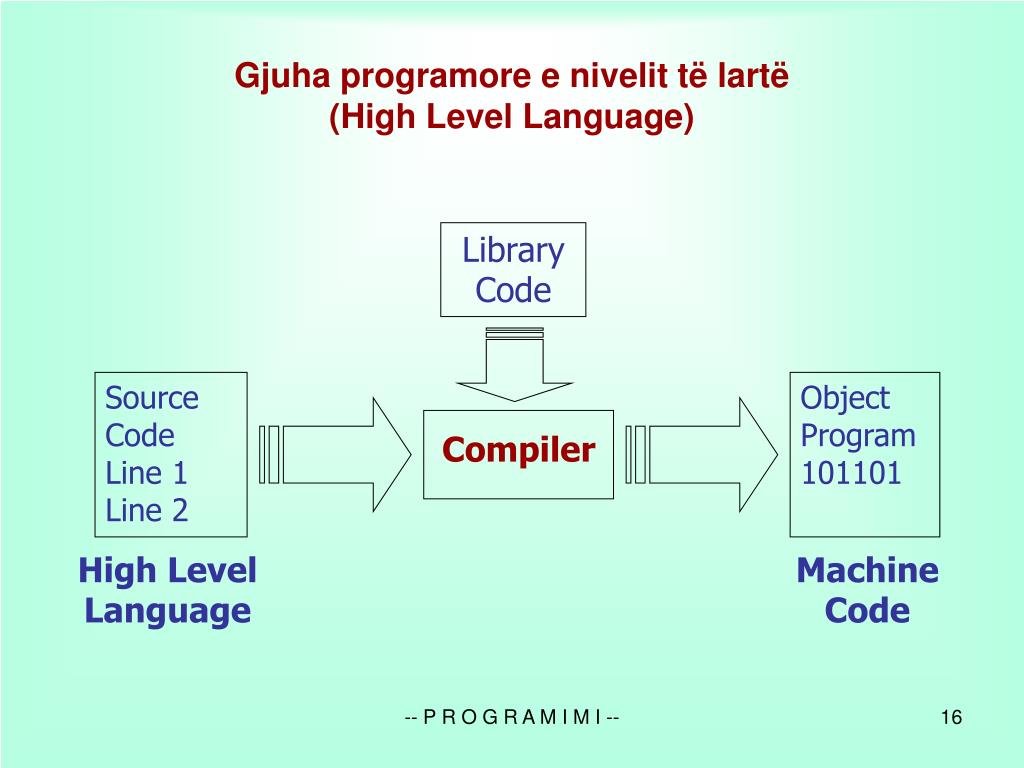 Gjuha programore e nivelit të lartë
(High Level Language)

Library Code

Source Code
Line 1
Line 2

Compiler

Object Program
101101

High Level Language

Machine Code

-- P R O G R A M I M I --

16